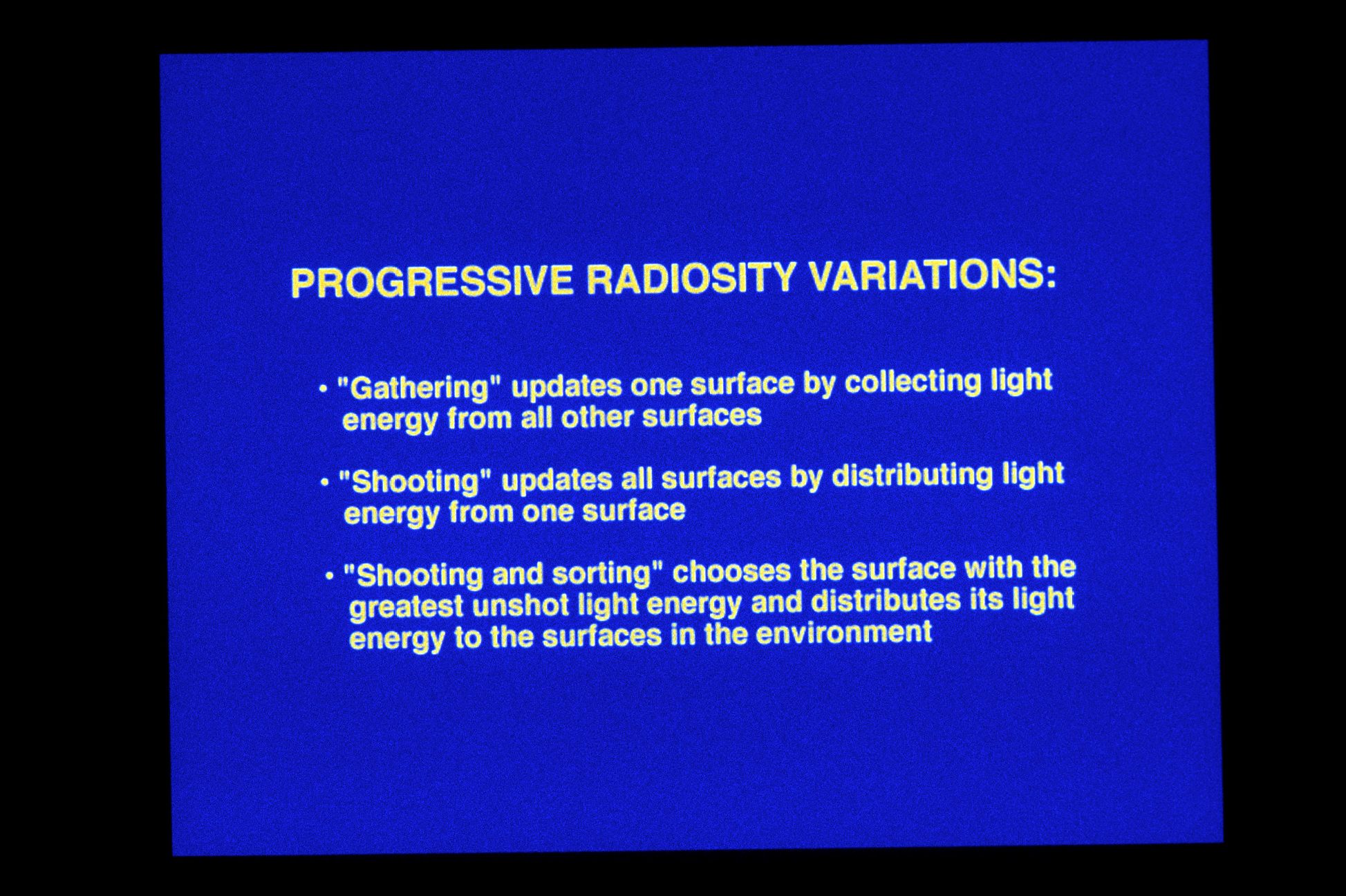 PROGRESSIVE RADIOSITY VARIATIONS:

• "Gathering" updates one surface by collecting light energy from all other surfaces

• "Shooting" updates all surfaces by distributing light energy from one surface

• "Shooting and sorting" chooses the surface with the greatest unshot light energy and distributes its light energy to the surfaces in the environment